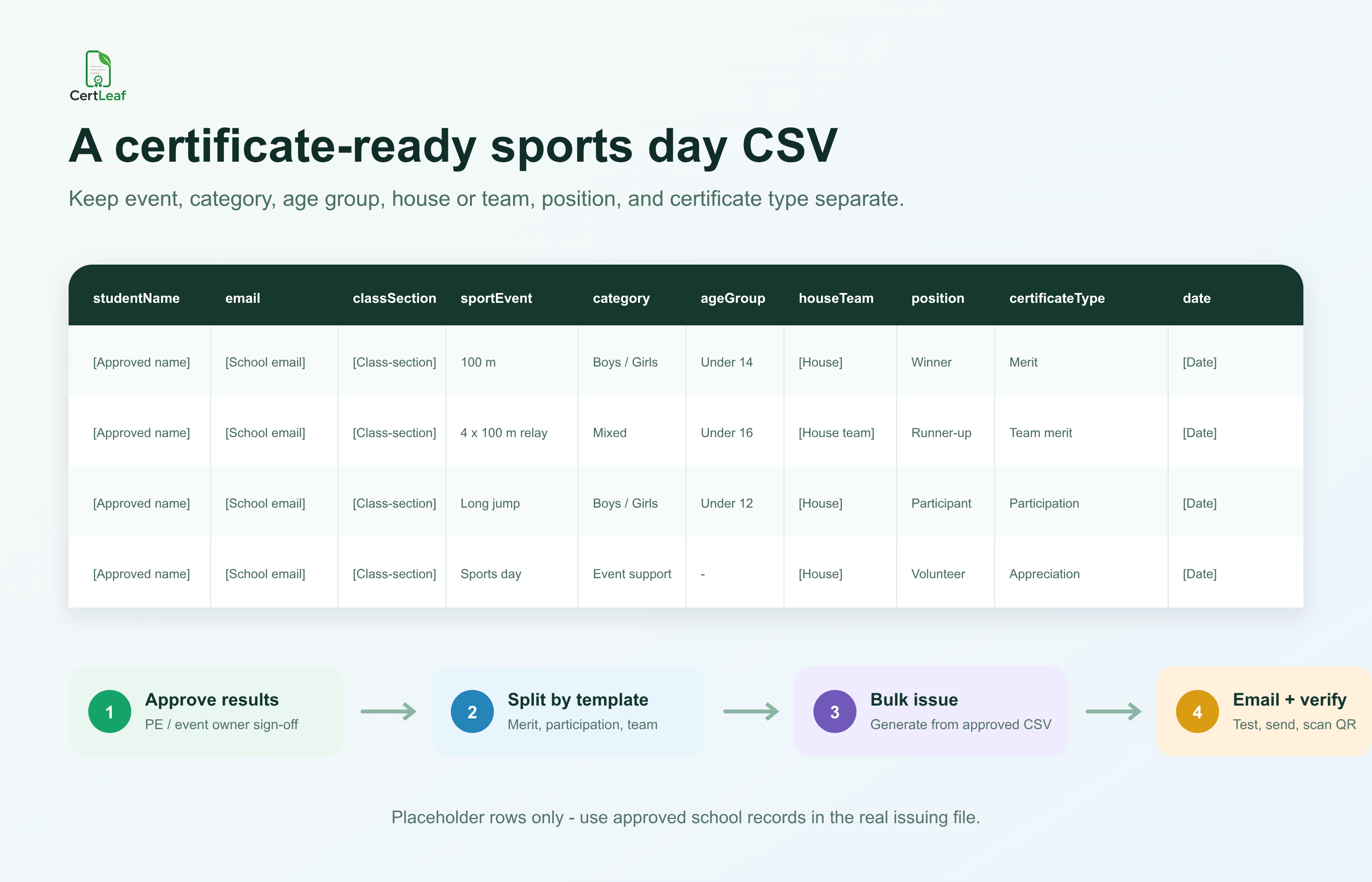 CertLeaf

A certificate-ready sports day CSV

Keep event, category, age group, house or team, position, and certificate type separate.

| studentName | email | classSection | sportEvent | category | ageGroup | houseTeam | position | certificateType | date |
|---|---|---|---|---|---|---|---|---|---|
| [Approved name] | [School email] | [Class-section] | 100 m | Boys / Girls | Under 14 | [House] | Winner | Merit | [Date] |
| [Approved name] | [School email] | [Class-section] | 4 x 100 m relay | Mixed | Under 16 | [House team] | Runner-up | Team merit | [Date] |
| [Approved name] | [School email] | [Class-section] | Long jump | Boys / Girls | Under 12 | [House] | Participant | Participation | [Date] |
| [Approved name] | [School email] | [Class-section] | Sports day | Event support | - | [House] | Volunteer | Appreciation | [Date] |

1 Approve results
PE / event owner sign-off

2 Split by template
Merit, participation, team

3 Bulk issue
Generate from approved CSV

4 Email + verify
Test, send, scan QR

Placeholder rows only - use approved school records in the real issuing file.